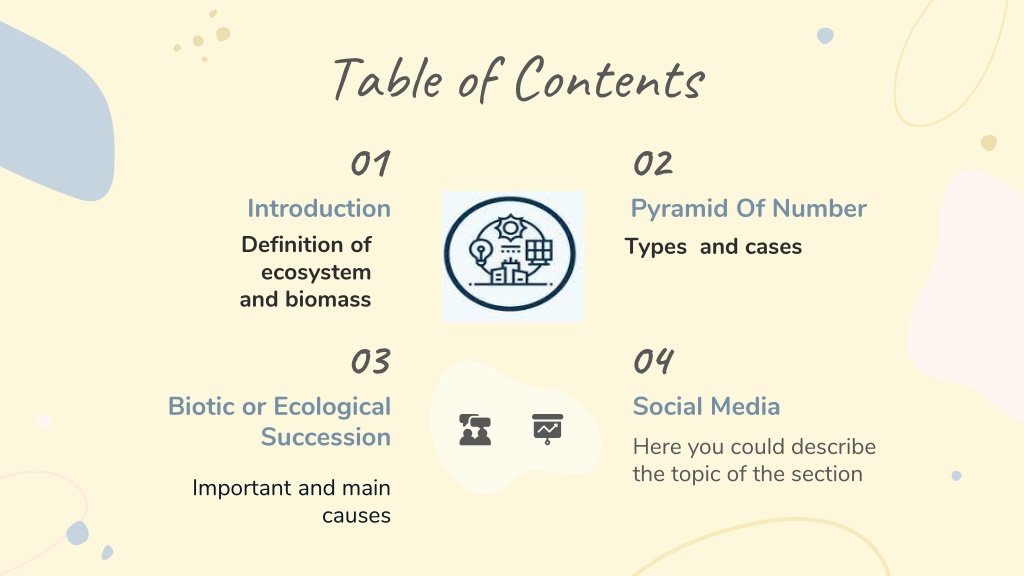 Table of Contents

01

Introduction

Definition of ecosystem and biomass

02

Pyramid Of Number

Types and cases

03

Biotic or Ecological Succession

Important and main causes

04

Social Media

Here you could describe the topic of the section